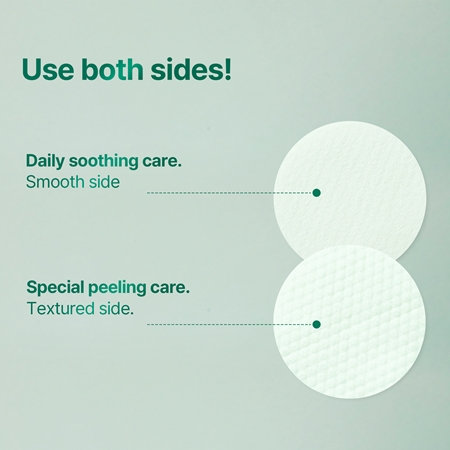 Use both sides!

Daily soothing care.
Smooth side

Special peeling care.
Textured side.